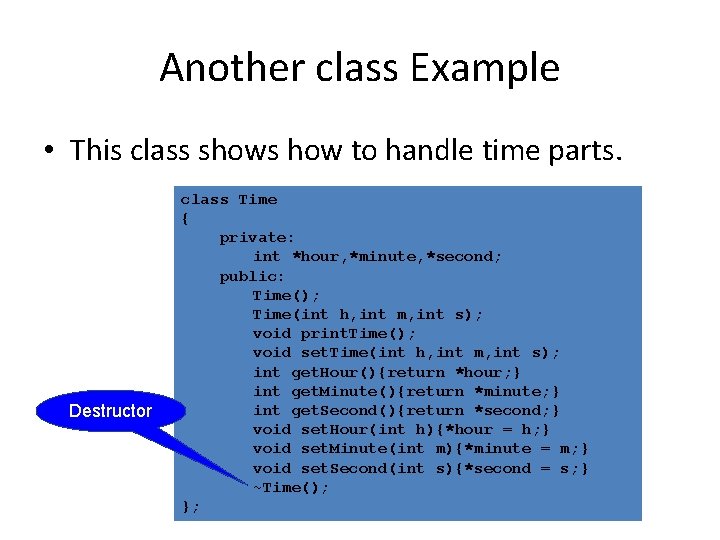 Another class Example

• This class shows how to handle time parts.

class Time
{
    private:
        int *hour,*minute,*second;
    public:
        Time();
        Time(int h,int m,int s);
        void printTime();
        void setTime(int h,int m,int s);
        int getHour(){return *hour;}
        int getMinute(){return *minute;}
        int getSecond(){return *second;}
        void setHour(int h){*hour = h;}
        void setMinute(int m){*minute = m;}
        void setSecond(int s){*second = s;}
        ~Time();
};

Destructor